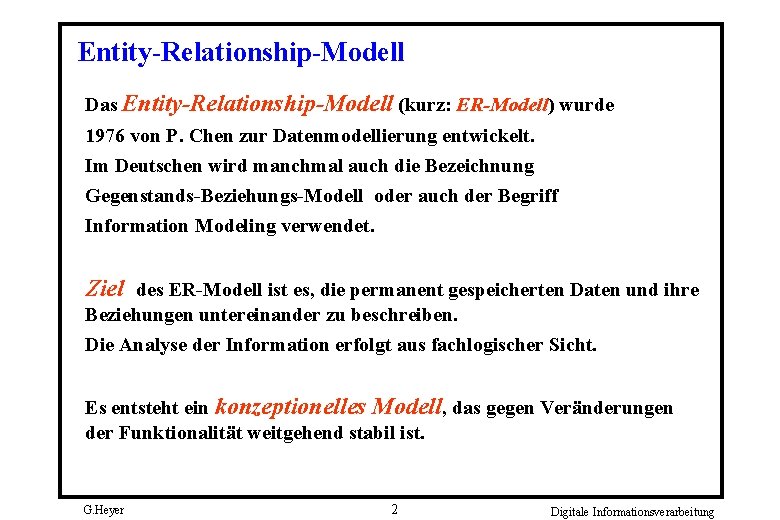 Entity-Relationship-Modell

Das Entity-Relationship-Modell (kurz: ER-Modell) wurde 1976 von P. Chen zur Datenmodellierung entwickelt. Im Deutschen wird manchmal auch die Bezeichnung Gegenstands-Beziehungs-Modell oder auch der Begriff Information Modeling verwendet.

Ziel des ER-Modell ist es, die permanent gespeicherten Daten und ihre Beziehungen untereinander zu beschreiben.
Die Analyse der Information erfolgt aus fachlogischer Sicht.

Es entsteht ein konzeptionelles Modell, das gegen Veränderungen der Funktionalität weitgehend stabil ist.

G.Heyer

2

Digitale Informationsverarbeitung